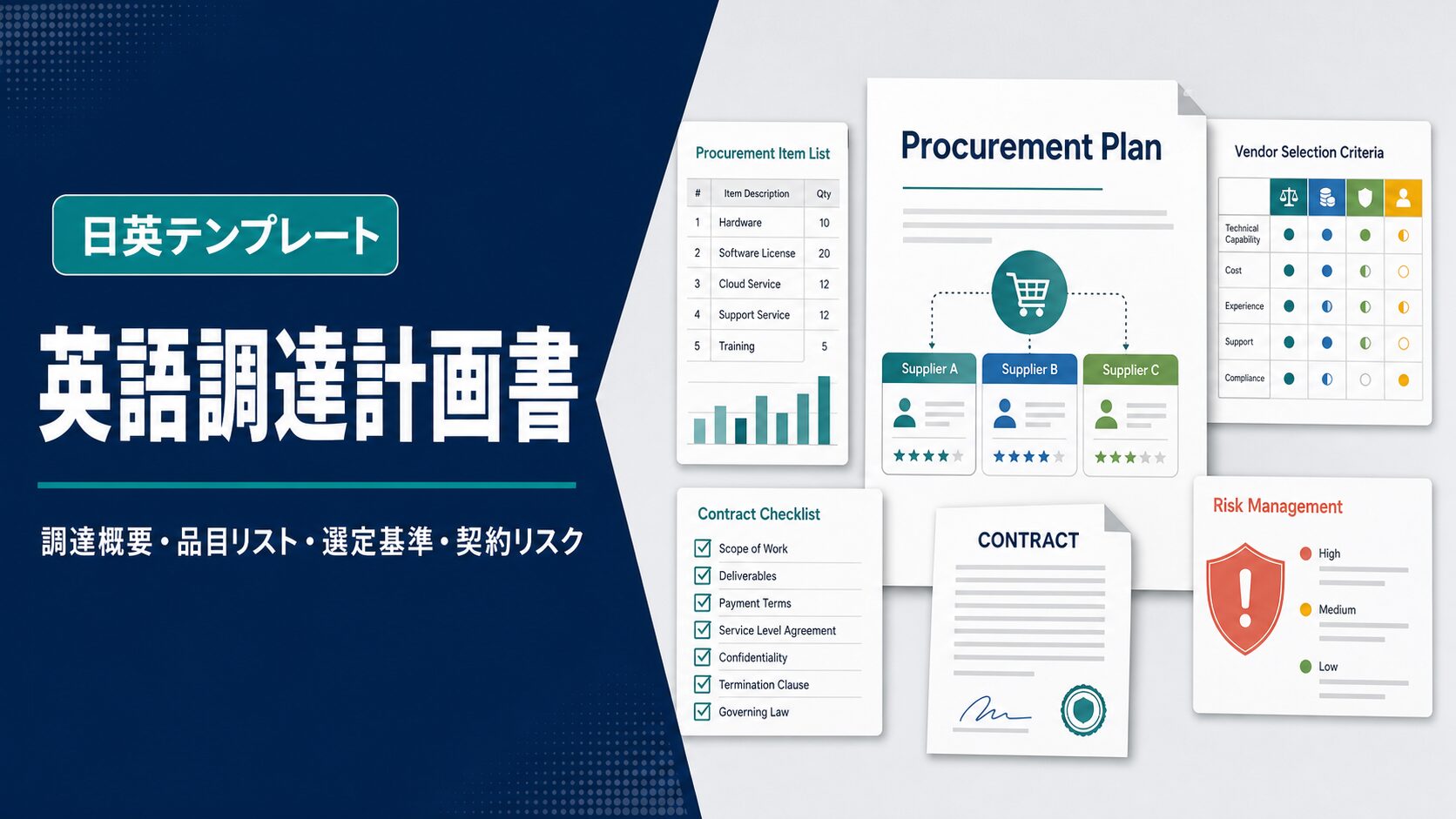 日英テンプレート

英語調達計画書

調達概要・品目リスト・選定基準・契約リスク

Procurement Item List

| # | Item Description | Qty |
|---|---|---|
| 1 | Hardware | 10 |
| 2 | Software License | 20 |
| 3 | Cloud Service | 12 |
| 4 | Support Service | 12 |
| 5 | Training | 5 |

Procurement Plan

Supplier A

Supplier B

Supplier C

Vendor Selection Criteria

Technical Capability

Cost

Experience

Support

Compliance

Contract Checklist

Scope of Work

Deliverables

Payment Terms

Service Level Agreement

Confidentiality

Termination Clause

Governing Law

CONTRACT

Risk Management

High

Medium

Low